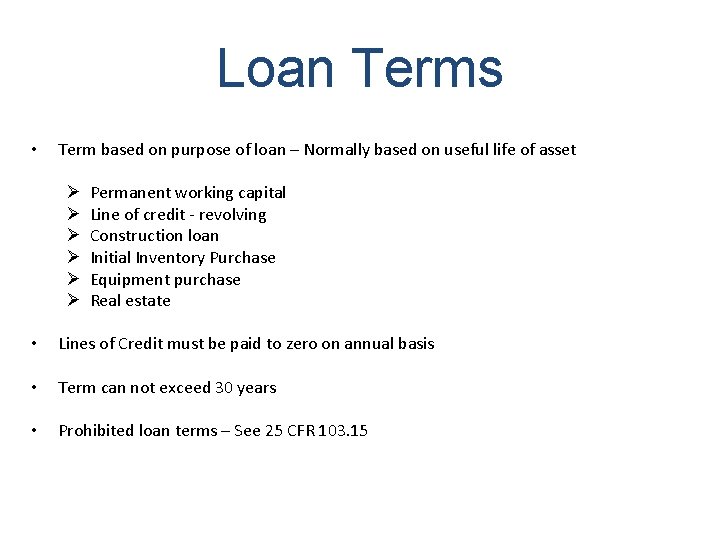 Loan Terms

• Term based on purpose of loan – Normally based on useful life of asset

➢ Permanent working capital
➢ Line of credit - revolving
➢ Construction loan
➢ Initial Inventory Purchase
➢ Equipment purchase
➢ Real estate

• Lines of Credit must be paid to zero on annual basis

• Term can not exceed 30 years

• Prohibited loan terms – See 25 CFR 103.15